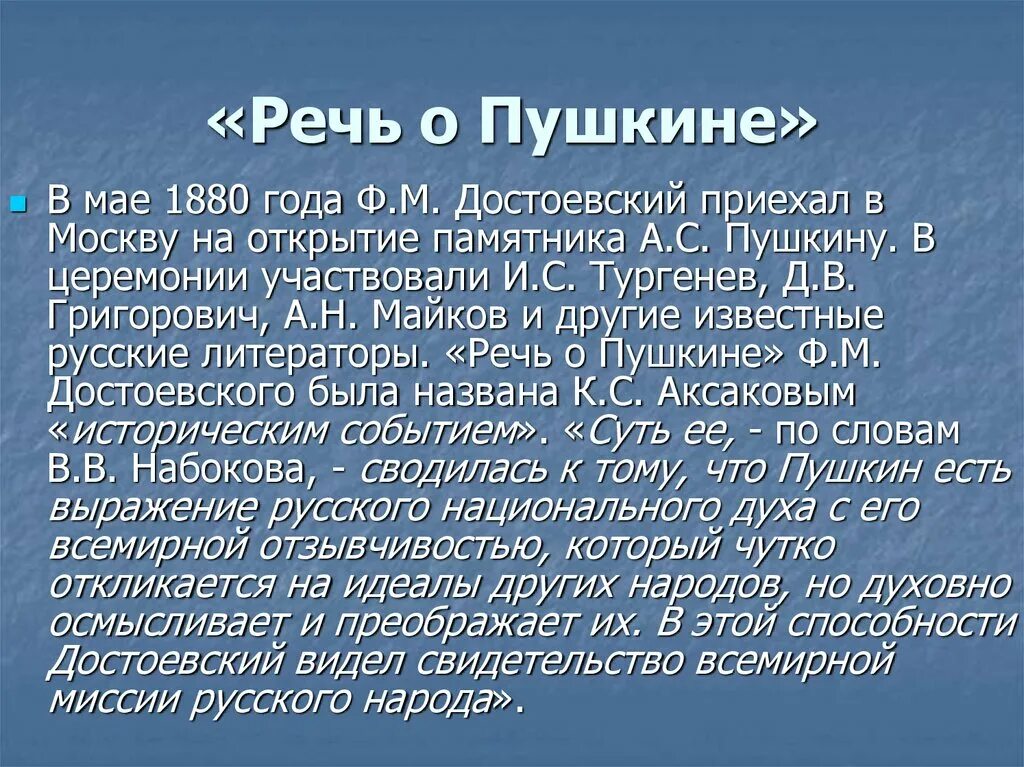 «Речь о Пушкине»

В мае 1880 года Ф.М. Достоевский приехал в Москву на открытие памятника А.С. Пушкину. В церемонии участвовали И.С. Тургенев, Д.В. Григорович, А.Н. Майков и другие известные русские литераторы. «Речь о Пушкине» Ф.М. Достоевского была названа К.С. Аксаковым «историческим событием». «Суть ее, - по словам В.В. Набокова, - сводилась к тому, что Пушкин есть выражение русского национального духа с его всемирной отзывчивостью, который чутко откликается на идеалы других народов, но духовно осмысливает и преображает их. В этой способности Достоевский видел свидетельство всемирной миссии русского народа».